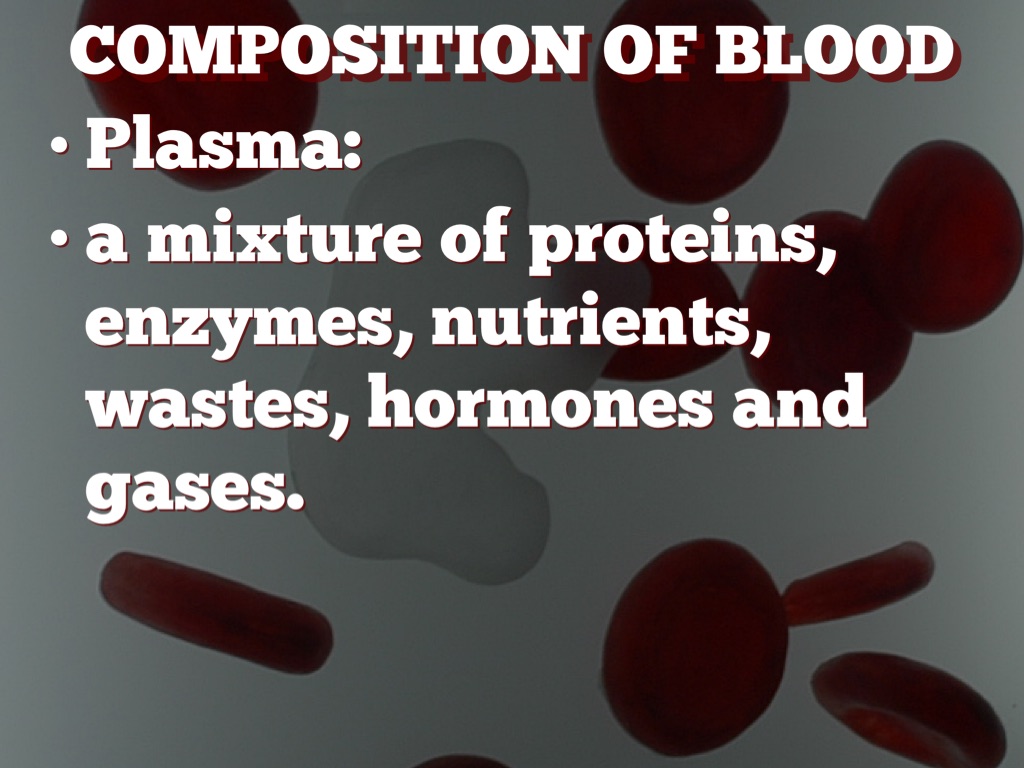 COMPOSITION OF BLOOD

• Plasma:

• a mixture of proteins, enzymes, nutrients, wastes, hormones and gases.